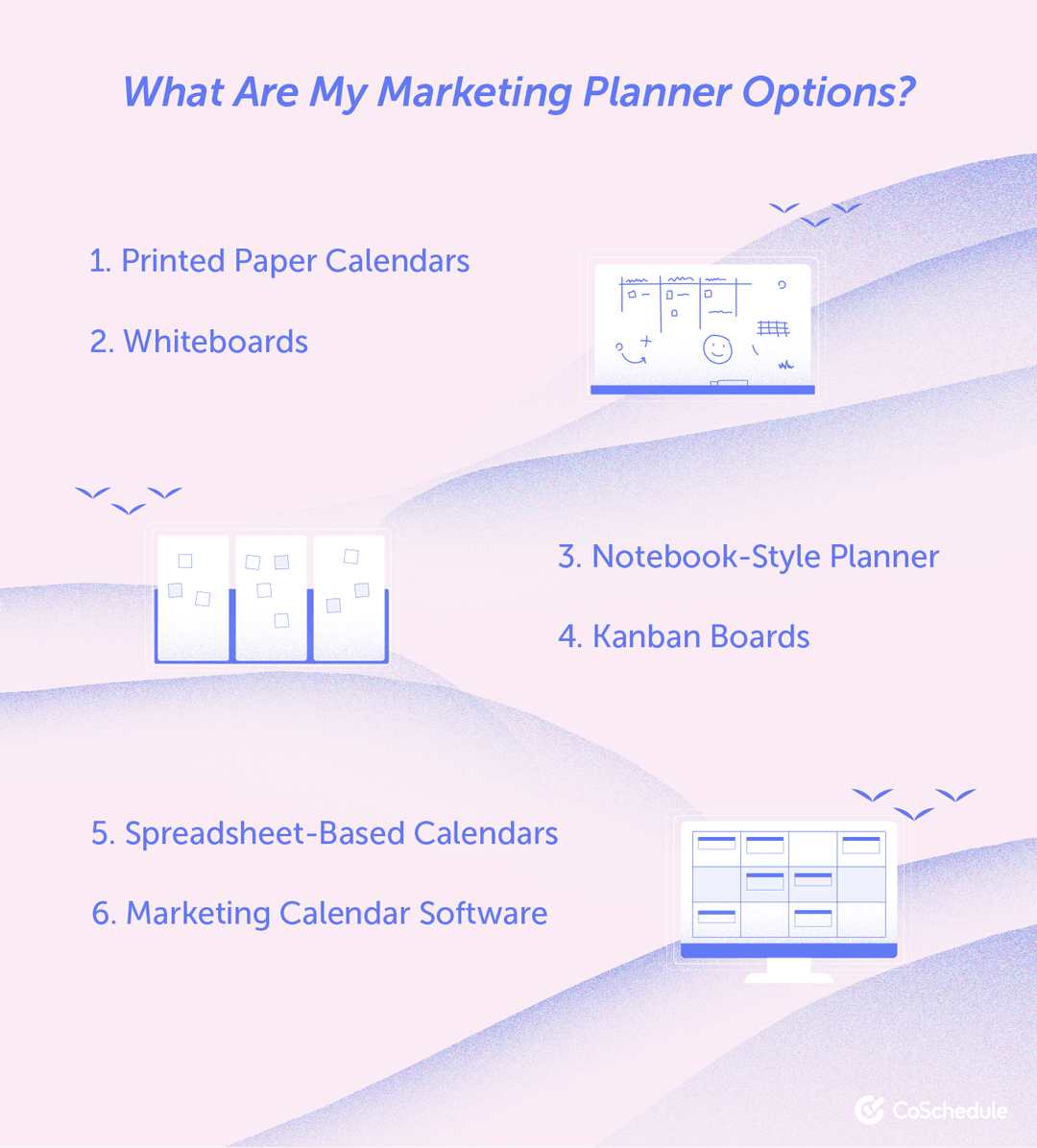 What Are My Marketing Planner Options?

1. Printed Paper Calendars

2. Whiteboards

3. Notebook-Style Planner

4. Kanban Boards

5. Spreadsheet-Based Calendars

6. Marketing Calendar Software

CoSchedule